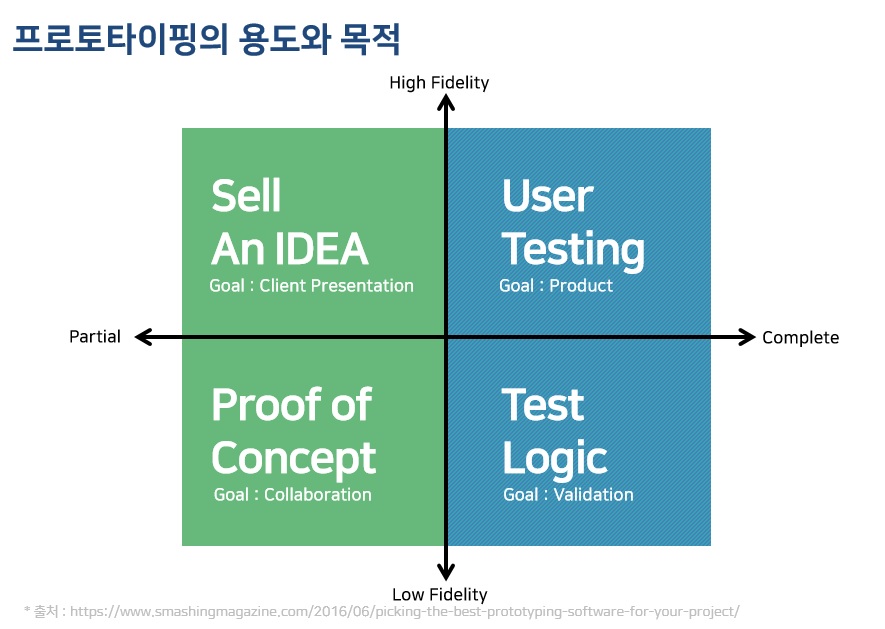 프로토타이핑의 용도와 목적

High Fidelity

Sell
An IDEA
Goal : Client Presentation

User
Testing
Goal : Product

Partial

Complete

Proof of
Concept
Goal : Collaboration

Test
Logic
Goal : Validation

Low Fidelity

* 출처 : https://www.smashingmagazine.com/2016/06/picking-the-best-prototyping-software-for-your-project/